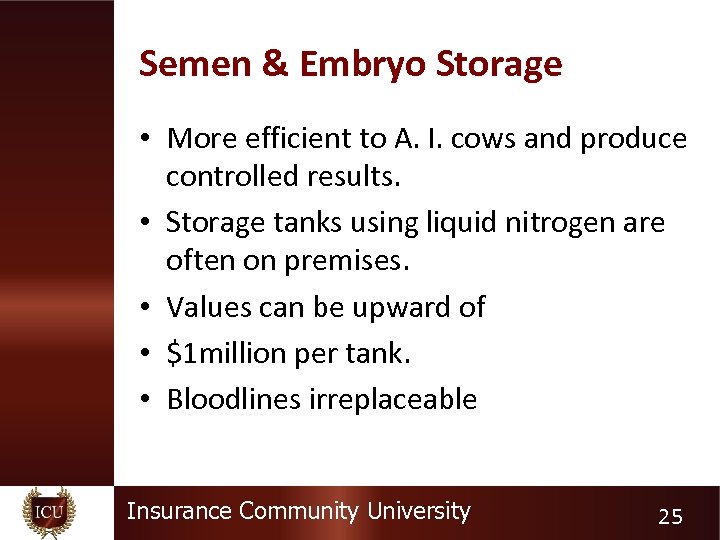 Semen & Embryo Storage

• More efficient to A. I. cows and produce controlled results.
• Storage tanks using liquid nitrogen are often on premises.
• Values can be upward of
• \$1million per tank.
• Bloodlines irreplaceable

ICU

Insurance Community University

25